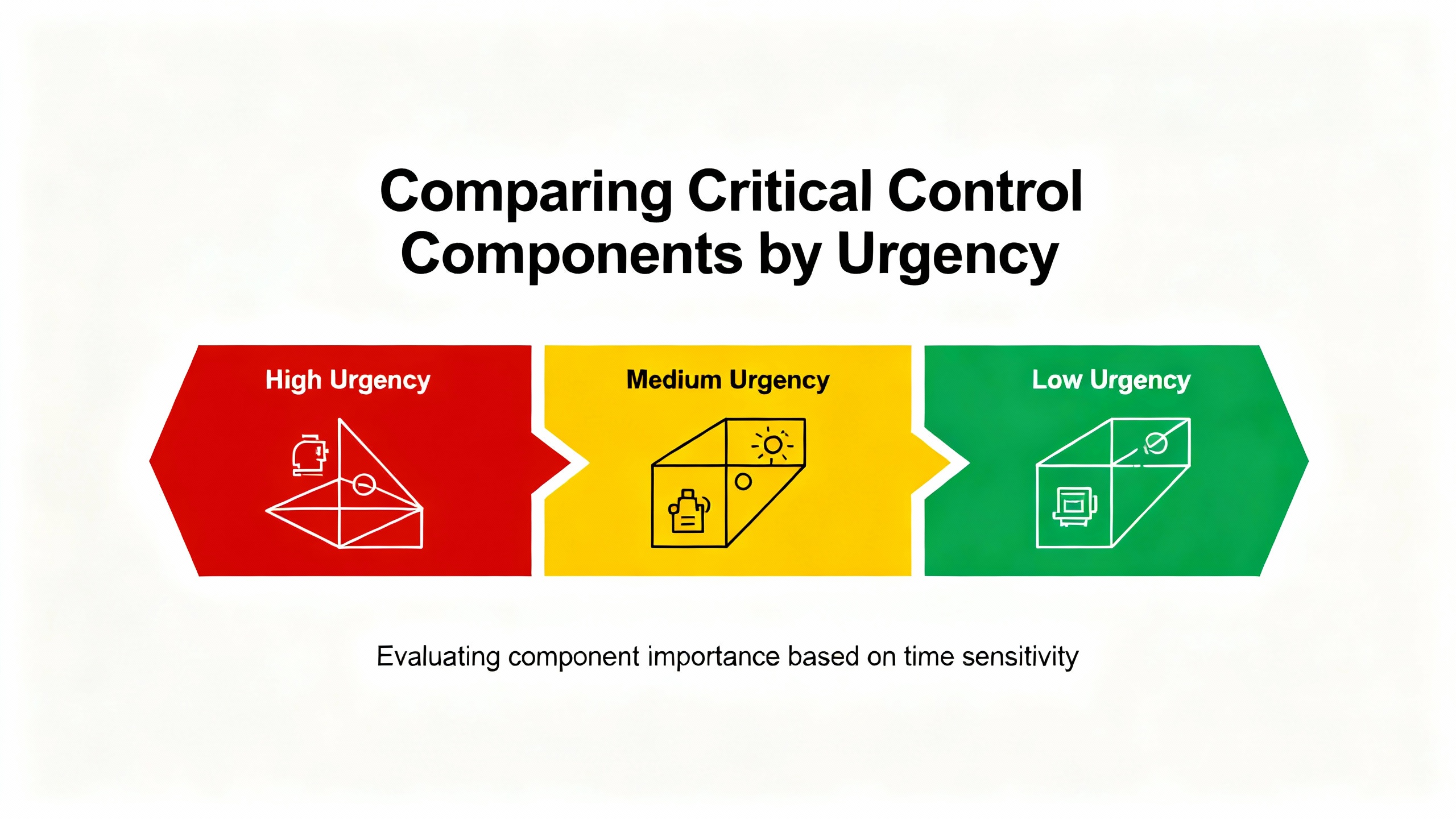 Comparing Critical Control Components by Urgency

High Urgency

Medium Urgency

Low Urgency

Evaluating component importance based on time sensitivity